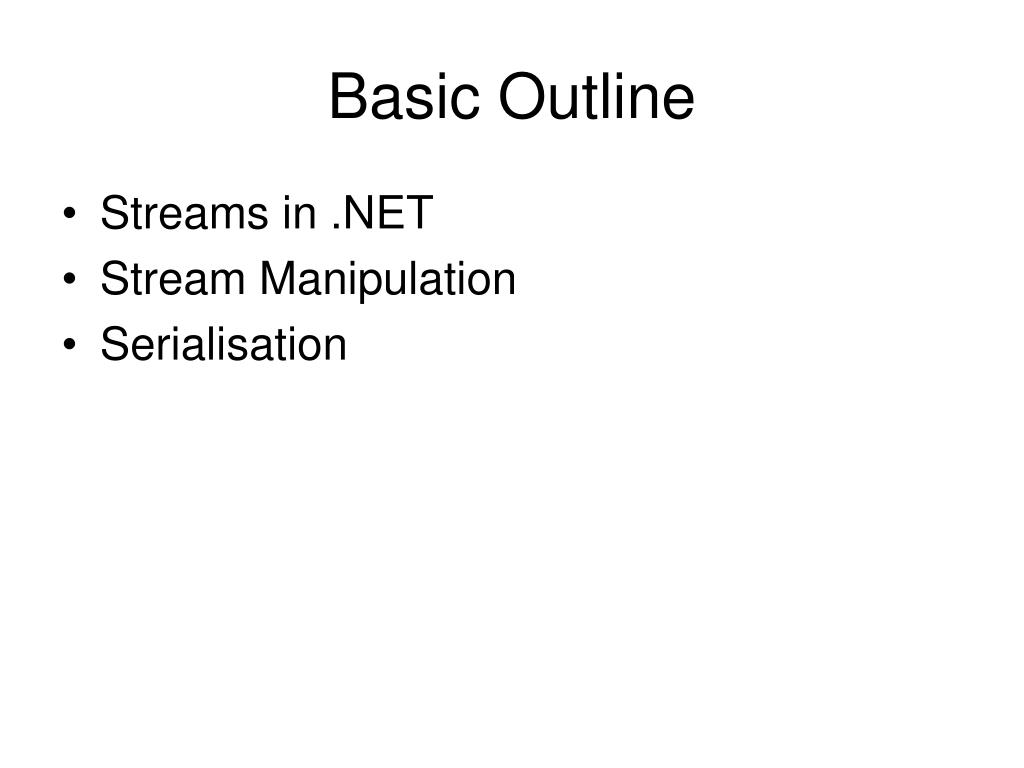 Basic Outline

• Streams in .NET
• Stream Manipulation
• Serialisation